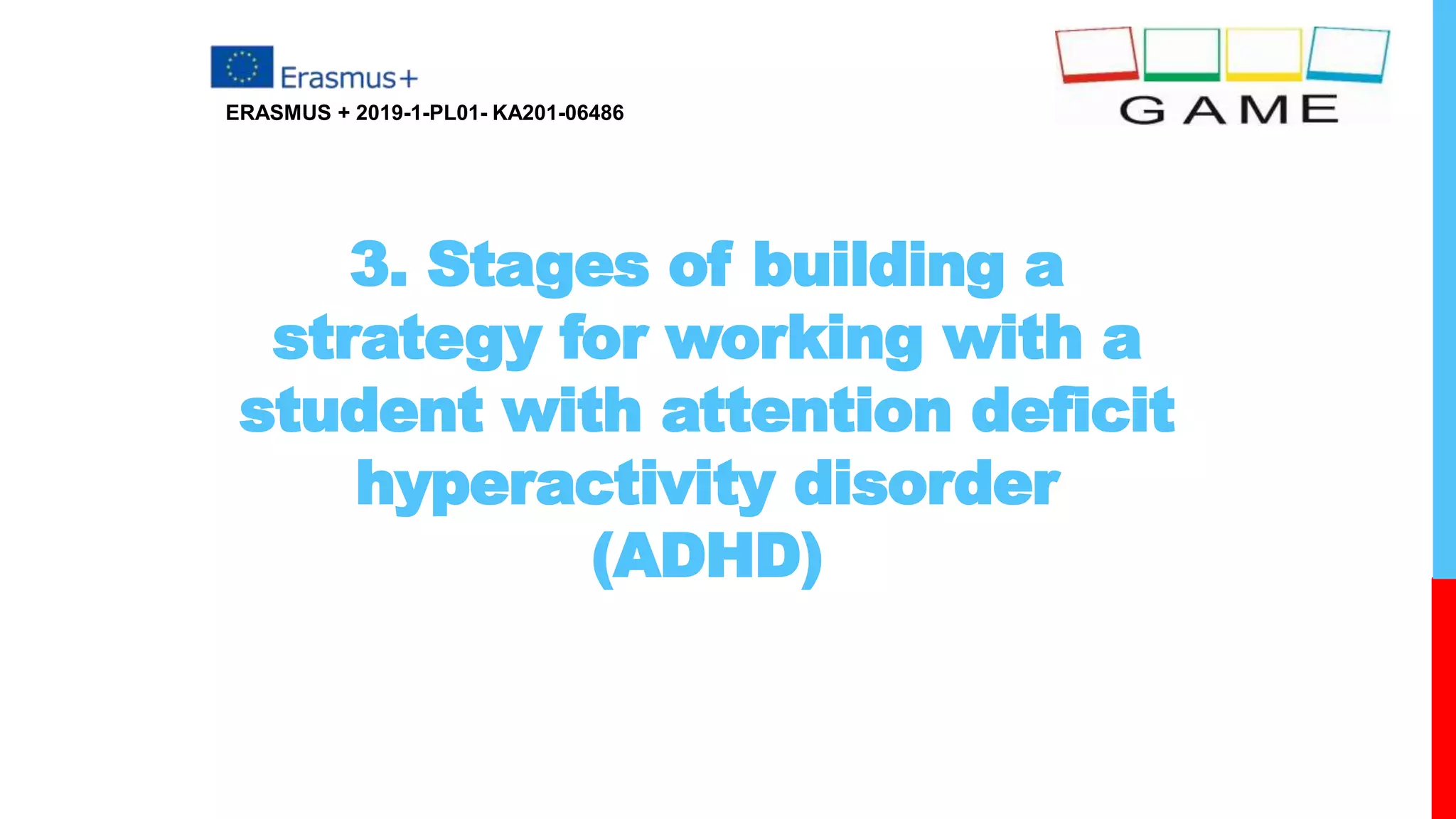 Erasmus+

ERASMUS + 2019-1-PL01- KA201-06486

GAME

3. Stages of building a strategy for working with a student with attention deficit hyperactivity disorder (ADHD)